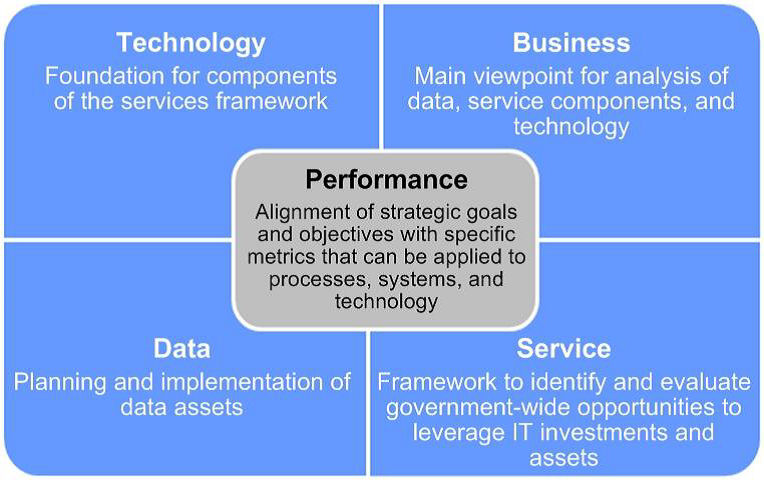 Technology
Foundation for components of the services framework

Business
Main viewpoint for analysis of data, service components, and technology

Performance
Alignment of strategic goals and objectives with specific metrics that can be applied to processes, systems, and technology

Data
Planning and implementation of data assets

Service
Framework to identify and evaluate government-wide opportunities to leverage IT investments and assets